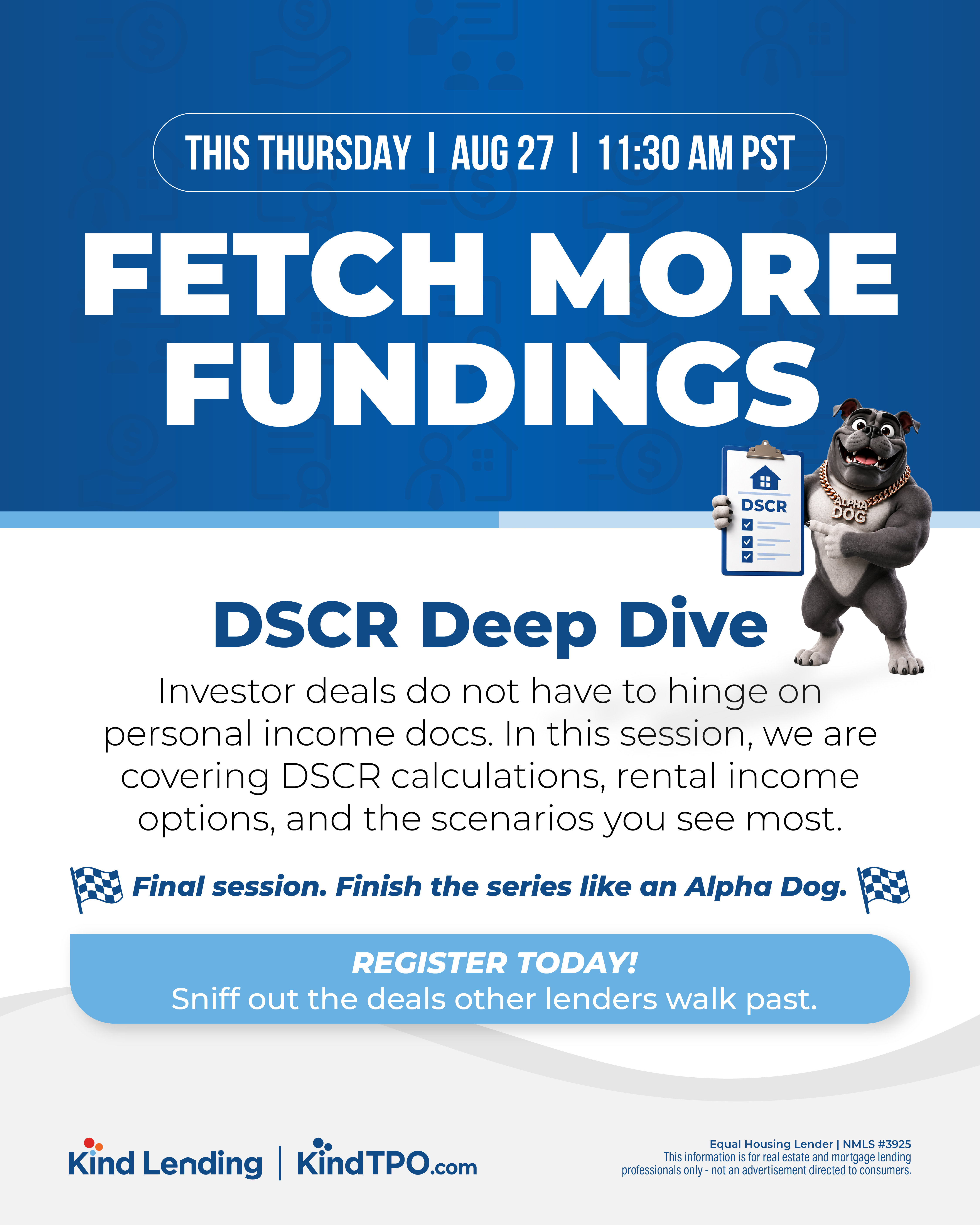 THIS THURSDAY | AUG 27 | 11:30 AM PST

FETCH MORE FUNDINGS

DSCR

ALPHA DOG

DSCR Deep Dive

Investor deals do not have to hinge on personal income docs. In this session, we are covering DSCR calculations, rental income options, and the scenarios you see most.

Final session. Finish the series like an Alpha Dog.

REGISTER TODAY!
Sniff out the deals other lenders walk past.

Kind Lending | KindTPO.com

Equal Housing Lender | NMLS #3925
This information is for real estate and mortgage lending professionals only - not an advertisement directed to consumers.